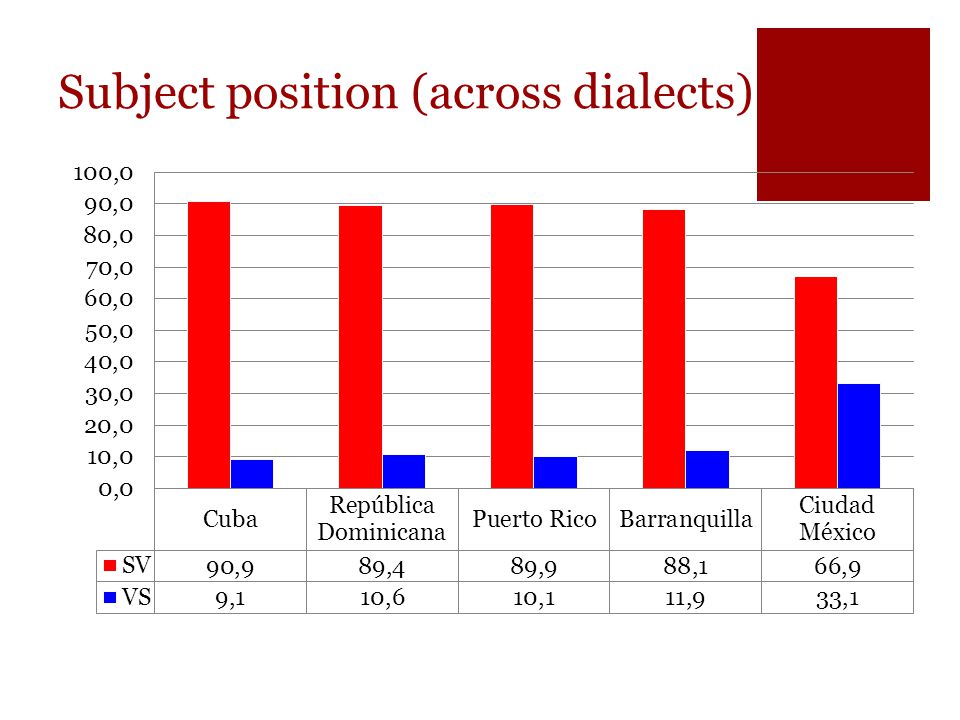 Subject position (across dialects)

100,0
90,0
80,0
70,0
60,0
50,0
40,0
30,0
20,0
10,0
0,0

| | Cuba | República Dominicana | Puerto Rico | Barranquilla | Ciudad México |
|---|---|---|---|---|---|
| SV | 90,9 | 89,4 | 89,9 | 88,1 | 66,9 |
| VS | 9,1 | 10,6 | 10,1 | 11,9 | 33,1 |